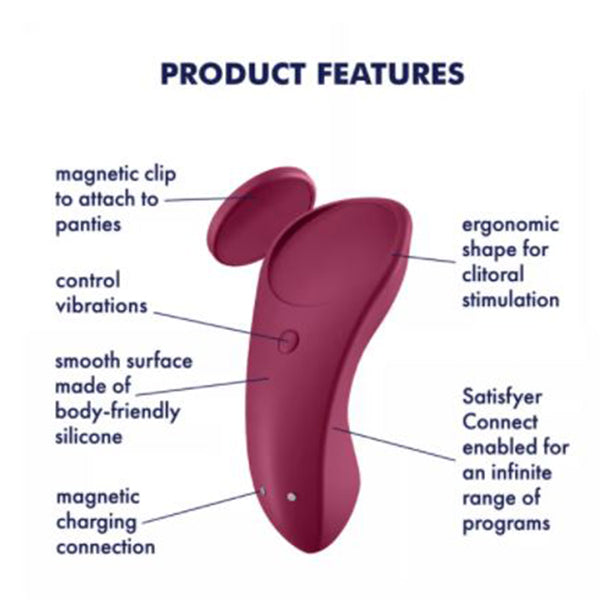 PRODUCT FEATURES

magnetic clip to attach to panties

control vibrations

smooth surface made of body-friendly silicone

magnetic charging connection

ergonomic shape for clitoral stimulation

Satisfyer Connect enabled for an infinite range of programs